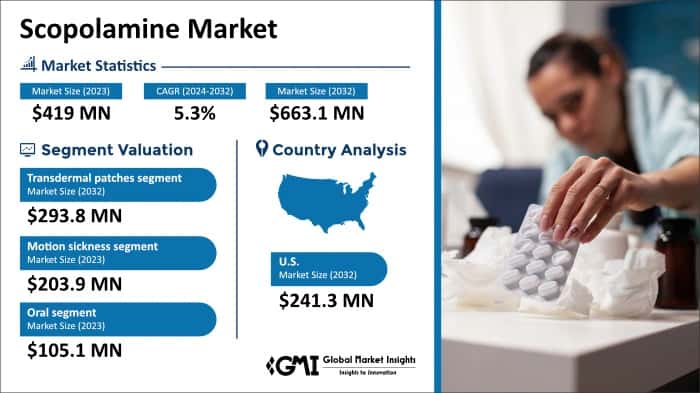 Scopolamine Market

Market Statistics

Market Size (2023)
$419 MN

CAGR (2024-2032)
5.3%

Market Size (2032)
$663.1 MN

Segment Valuation

Transdermal patches segment
Market Size (2032)
$293.8 MN

Motion sickness segment
Market Size (2023)
$203.9 MN

Oral segment
Market Size (2023)
$105.1 MN

Country Analysis

U.S.
Market Size (2032)
$241.3 MN

GMI Global Market Insights
Insights to Innovation